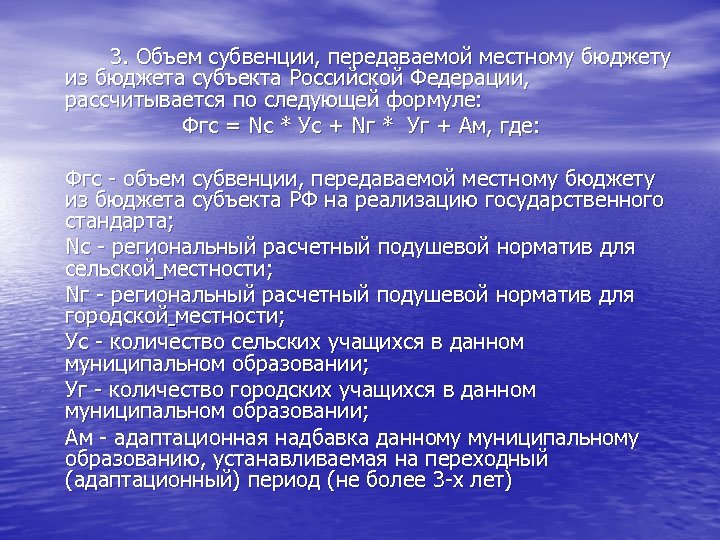 3. Объем субвенции, передаваемой местному бюджету из бюджета субъекта Российской Федерации, рассчитывается по следующей формуле:

Фгс = Nс * Ус + Nг * Уг + Ам, где:

Фгс - объем субвенции, передаваемой местному бюджету из бюджета субъекта РФ на реализацию государственного стандарта;

Nс - региональный расчетный подушевой норматив для сельской_местности;

Nг - региональный расчетный подушевой норматив для городской_местности;

Ус - количество сельских учащихся в данном муниципальном образовании;

Уг - количество городских учащихся в данном муниципальном образовании;

Ам - адаптационная надбавка данному муниципальному образованию, устанавливаемая на переходный (адаптационный) период (не более 3-х лет)